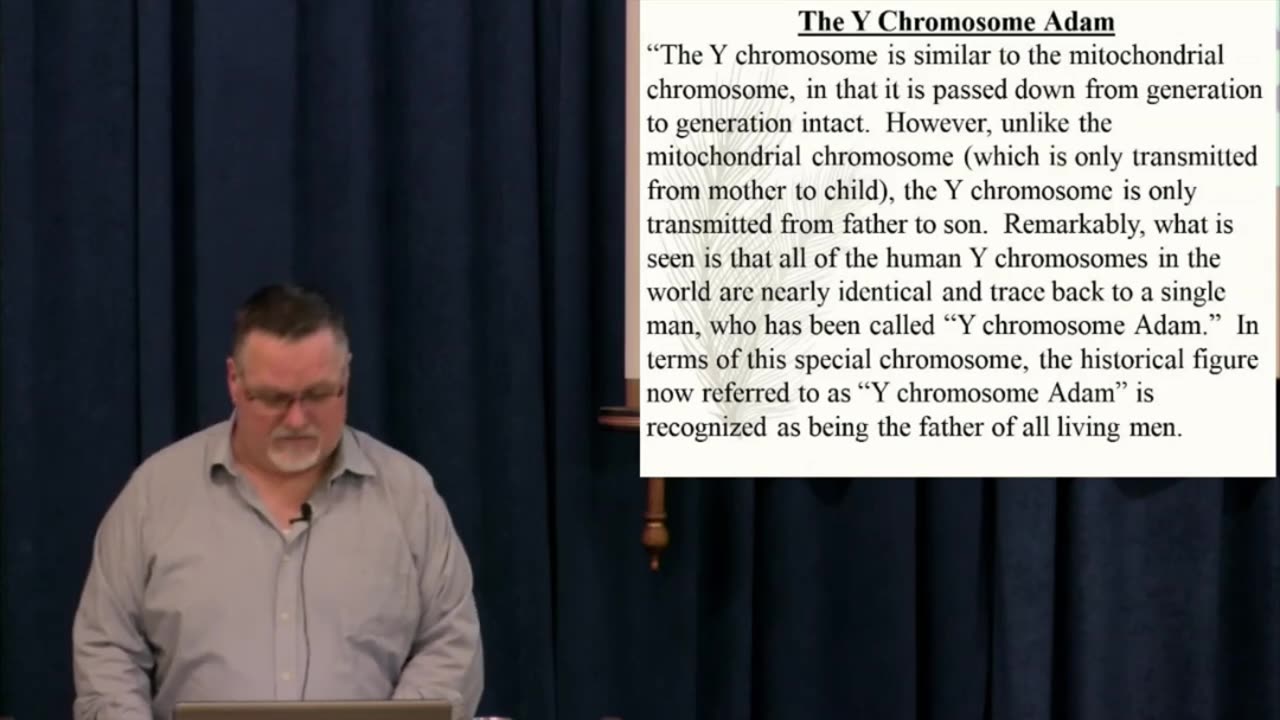 The Y Chromosome Adam

“The Y chromosome is similar to the mitochondrial chromosome, in that it is passed down from generation to generation intact. However, unlike the mitochondrial chromosome (which is only transmitted from mother to child), the Y chromosome is only transmitted from father to son. Remarkably, what is seen is that all of the human Y chromosomes in the world are nearly identical and trace back to a single man, who has been called “Y chromosome Adam.” In terms of this special chromosome, the historical figure now referred to as “Y chromosome Adam” is recognized as being the father of all living men.